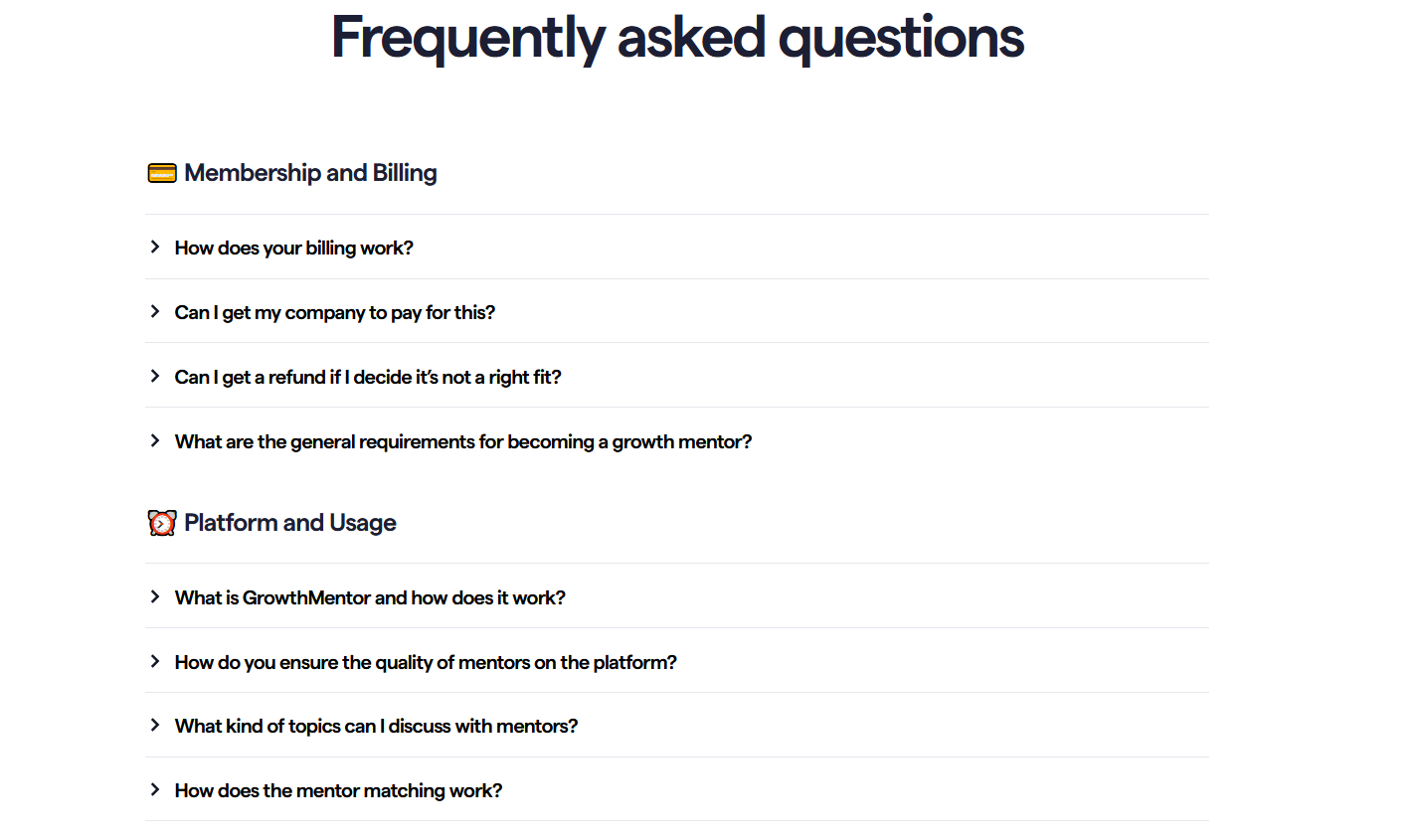 Frequently asked questions

💳 Membership and Billing

How does your billing work?

Can I get my company to pay for this?

Can I get a refund if I decide it's not a right fit?

What are the general requirements for becoming a growth mentor?

⏰ Platform and Usage

What is GrowthMentor and how does it work?

How do you ensure the quality of mentors on the platform?

What kind of topics can I discuss with mentors?

How does the mentor matching work?